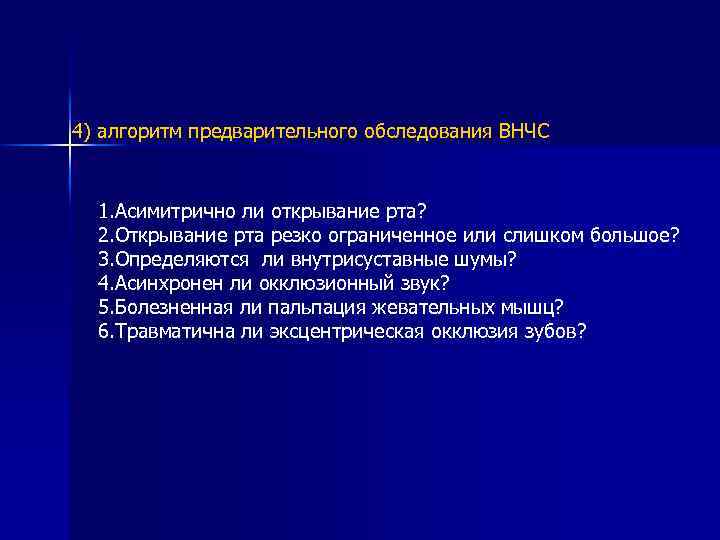 4) алгоритм предварительного обследования ВНЧС

1.Асимитрично ли открывание рта?
2.Открывание рта резко ограниченное или слишком большое?
3.Определяются ли внутрисуставные шумы?
4.Асинхронен ли окклюзионный звук?
5.Болезненная ли пальпация жевательных мышц?
6.Травматична ли эксцентрическая окклюзия зубов?